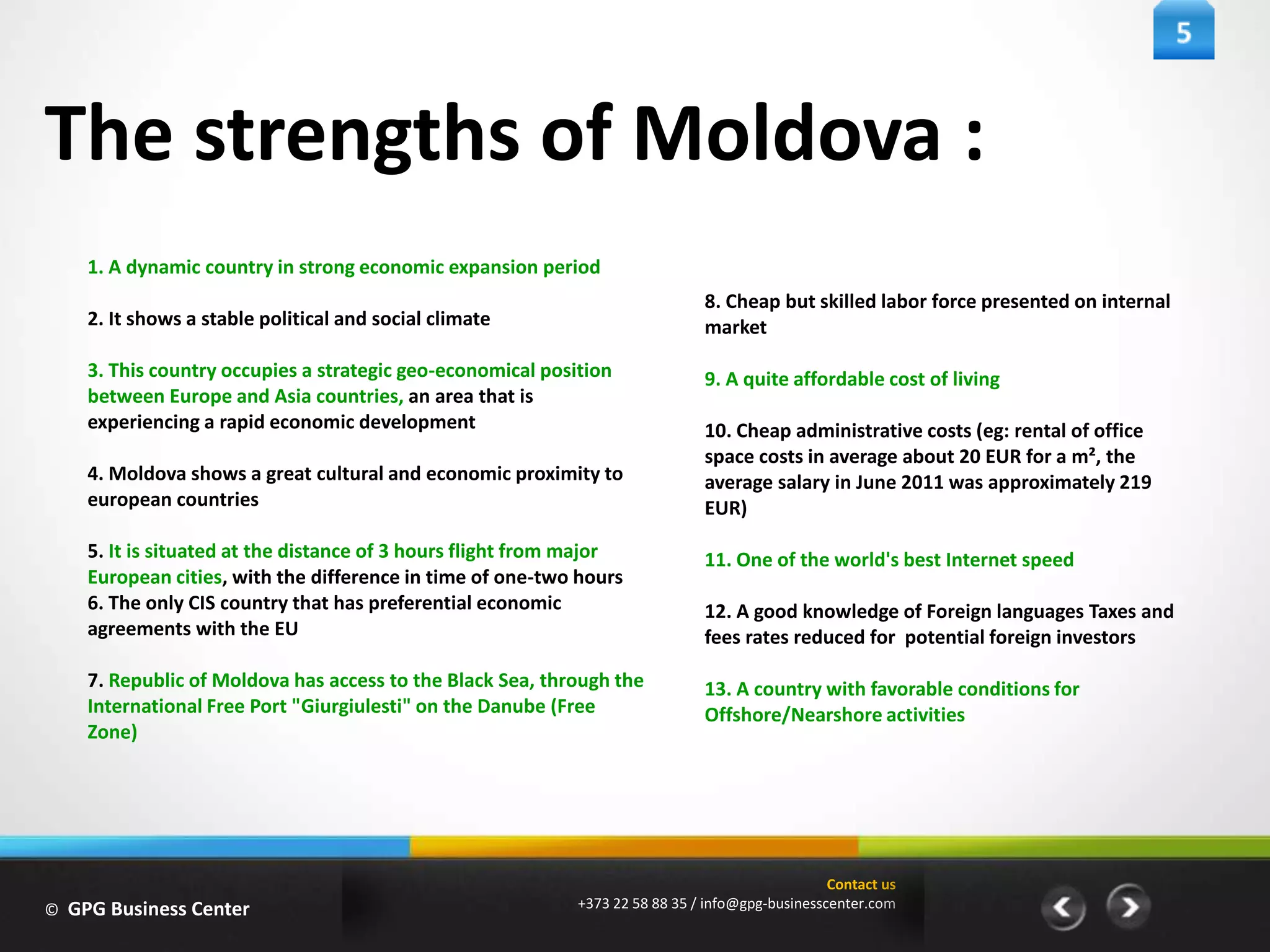 5

The strengths of Moldova :

1. A dynamic country in strong economic expansion period

2. It shows a stable political and social climate

3. This country occupies a strategic geo-economical position between Europe and Asia countries, an area that is experiencing a rapid economic development

4. Moldova shows a great cultural and economic proximity to european countries

5. It is situated at the distance of 3 hours flight from major European cities, with the difference in time of one-two hours
6. The only CIS country that has preferential economic agreements with the EU

7. Republic of Moldova has access to the Black Sea, through the International Free Port "Giurgiulesti" on the Danube (Free Zone)

8. Cheap but skilled labor force presented on internal market

9. A quite affordable cost of living

10. Cheap administrative costs (eg: rental of office space costs in average about 20 EUR for a m², the average salary in June 2011 was approximately 219 EUR)

11. One of the world's best Internet speed

12. A good knowledge of Foreign languages Taxes and fees rates reduced for potential foreign investors

13. A country with favorable conditions for Offshore/Nearshore activities

© GPG Business Center

Contact us
+373 22 58 88 35 / info@gpg-businesscenter.com